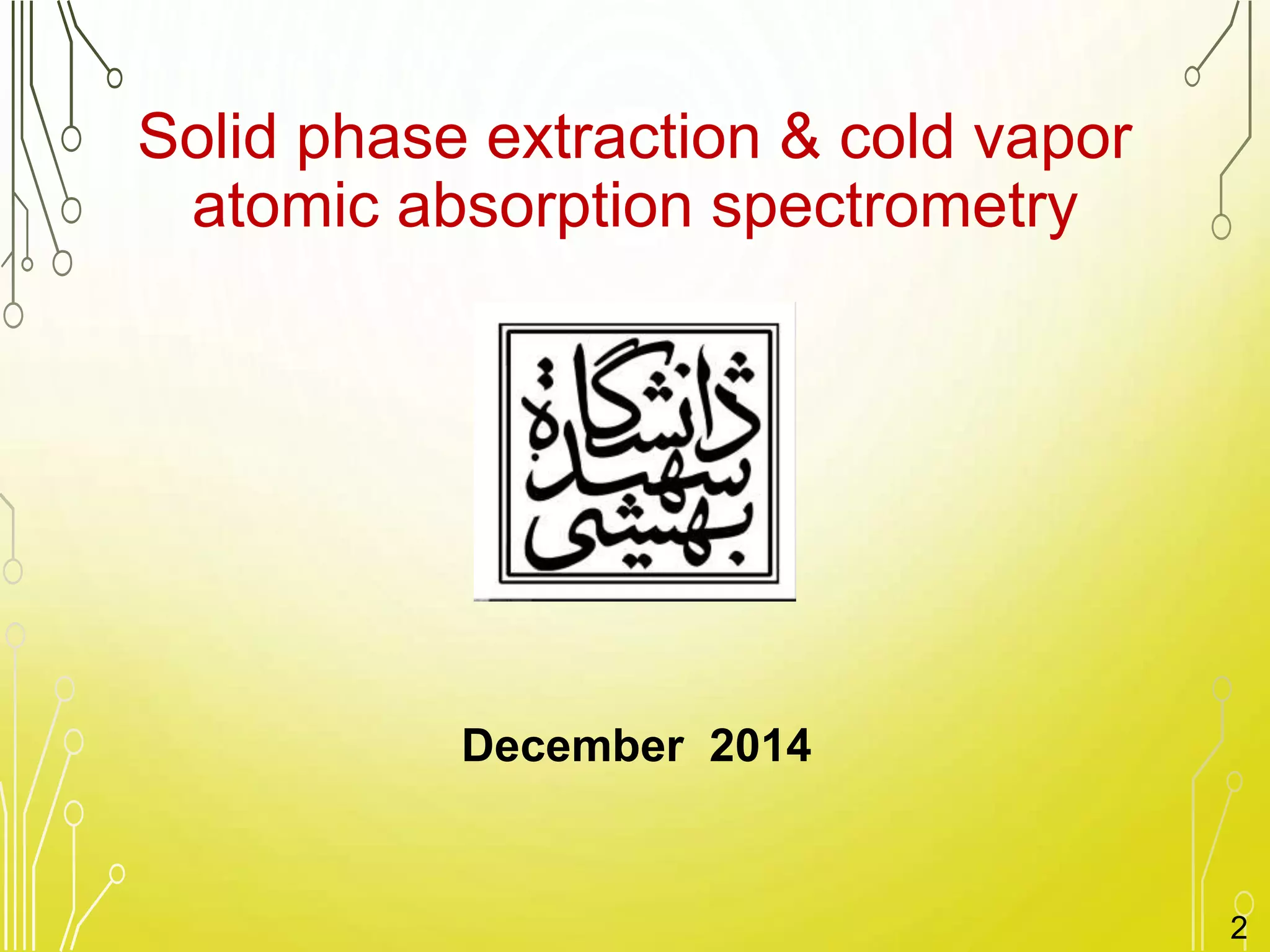 Solid phase extraction & cold vapor atomic absorption spectrometry

دانشگاه شهید بهشتی

December 2014

2